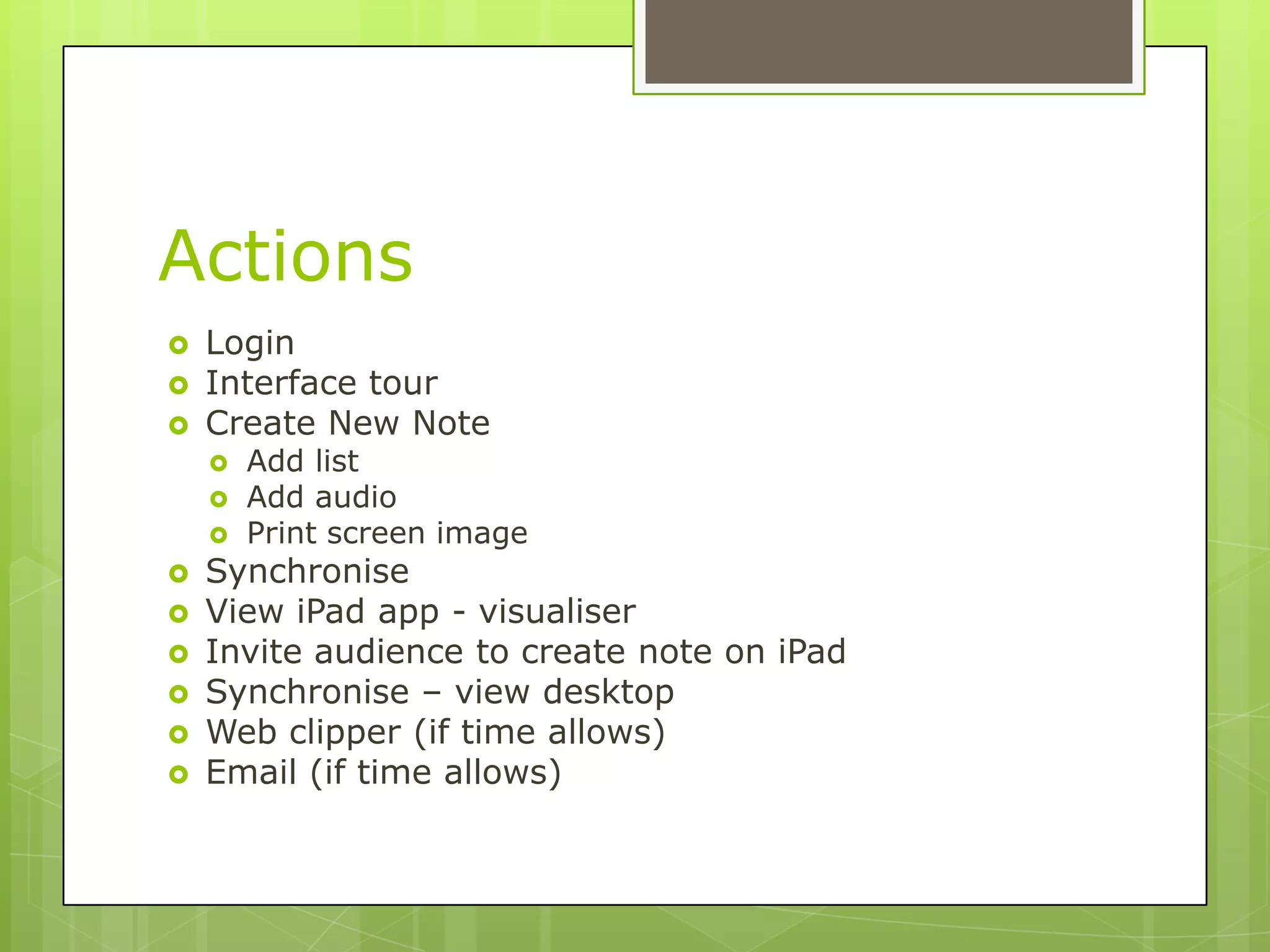 Actions

- Login
- Interface tour
- Create New Note
  - Add list
  - Add audio
  - Print screen image
- Synchronise
- View iPad app - visualiser
- Invite audience to create note on iPad
- Synchronise – view desktop
- Web clipper (if time allows)
- Email (if time allows)